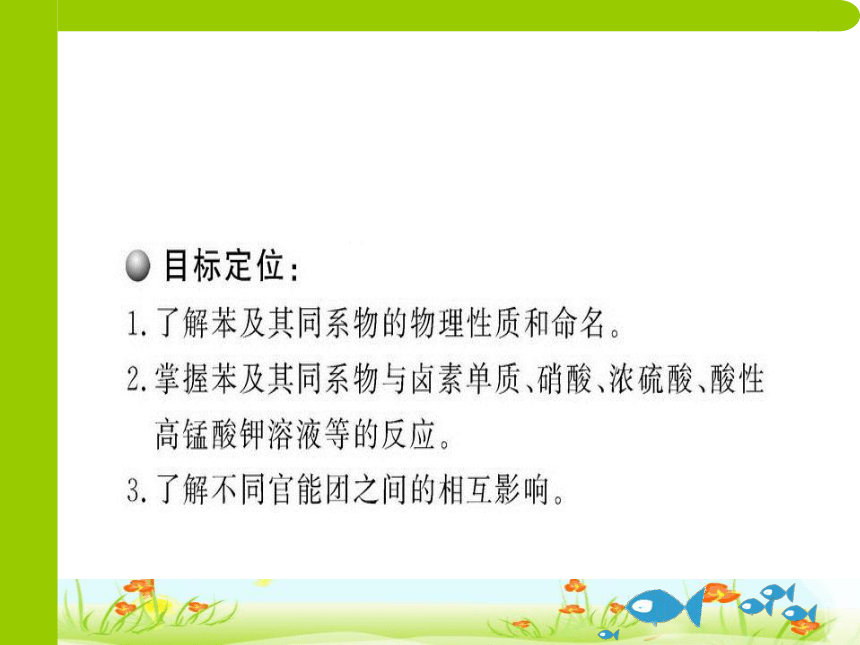 目标定位：

1.了解苯及其同系物的物理性质和命名。

2.掌握苯及其同系物与卤素单质、硝酸、浓硫酸、酸性高锰酸钾溶液等的反应。

3.了解不同官能团之间的相互影响。